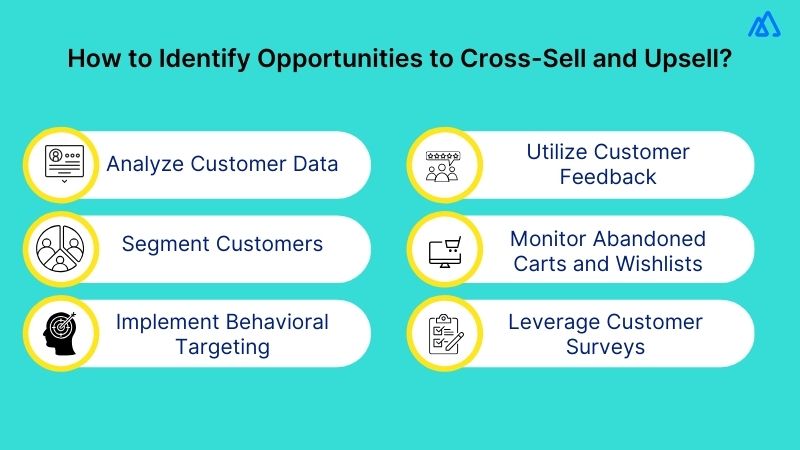 How to Identify Opportunities to Cross-Sell and Upsell?

Analyze Customer Data

Segment Customers

Implement Behavioral Targeting

Utilize Customer Feedback

Monitor Abandoned Carts and Wishlists

Leverage Customer Surveys